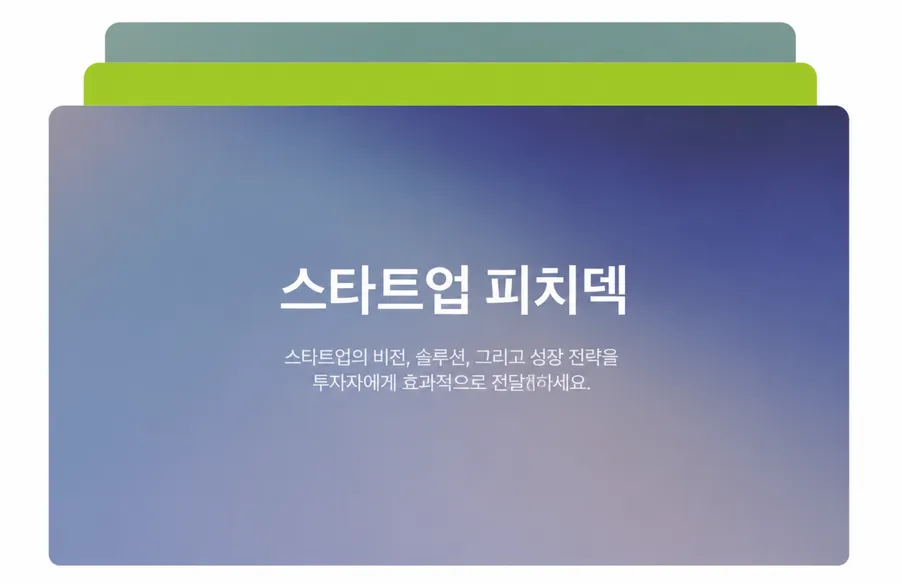 스타트업 피치덱

스타트업의 비전, 솔루션, 그리고 성장 전략을 투자자에게 효과적으로 전달하세요.